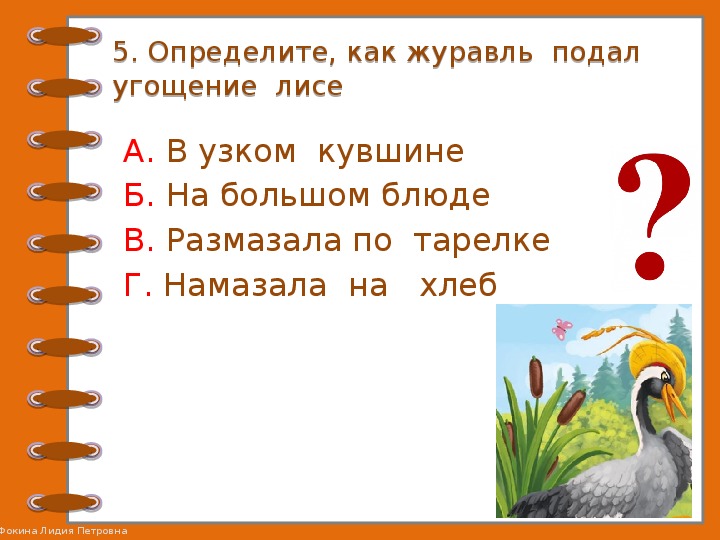 5. Определите, как журавль подал угощение лисе

А. В узком кувшине
Б. На большом блюде
В. Размазала по тарелке
Г. Намазала на хлеб

?

Фокина Лидия Петровна